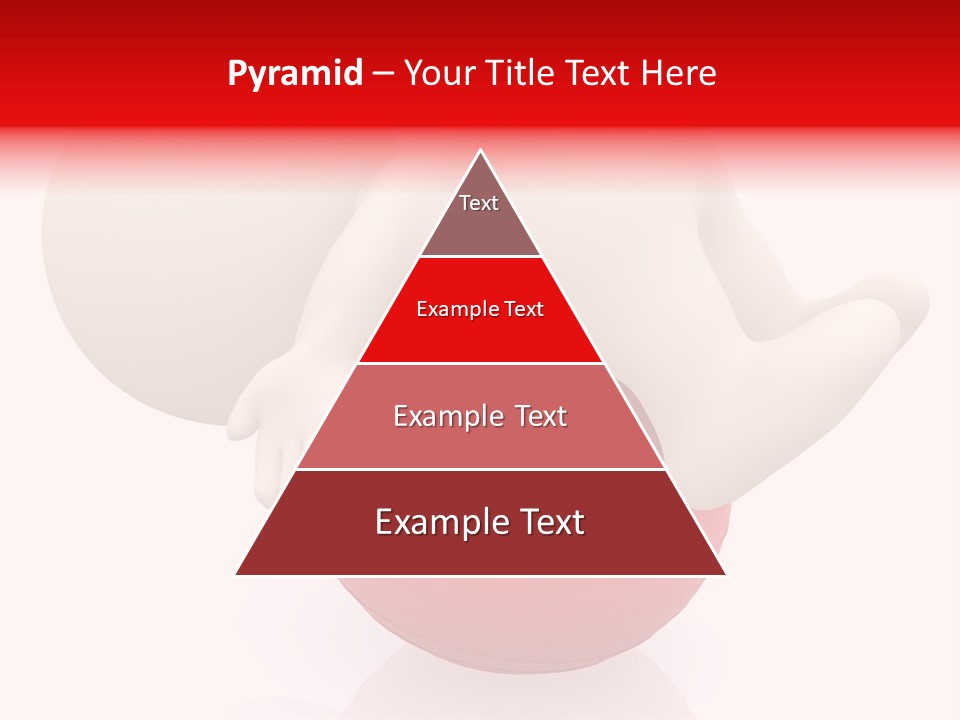 Pyramid – Your Title Text Here

Text

Example Text

Example Text

Example Text